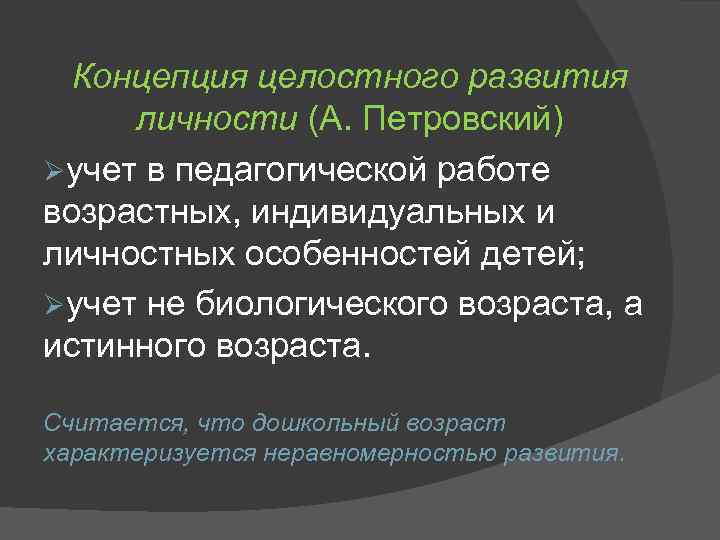 Концепция целостного развития личности (А. Петровский)

➢учет в педагогической работе возрастных, индивидуальных и личностных особенностей детей;

➢учет не биологического возраста, а истинного возраста.

Считается, что дошкольный возраст характеризуется неравномерностью развития.